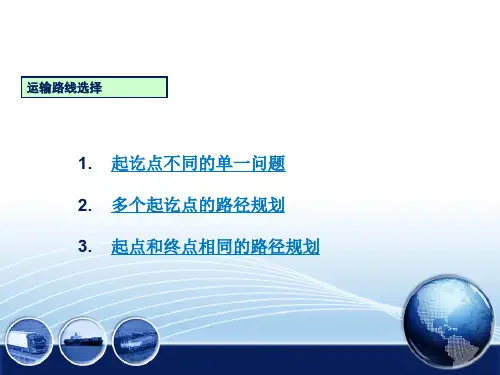 运输路线选择

1. 起讫点不同的单一问题

2. 多个起讫点的路径规划

3. 起点和终点相同的路径规划